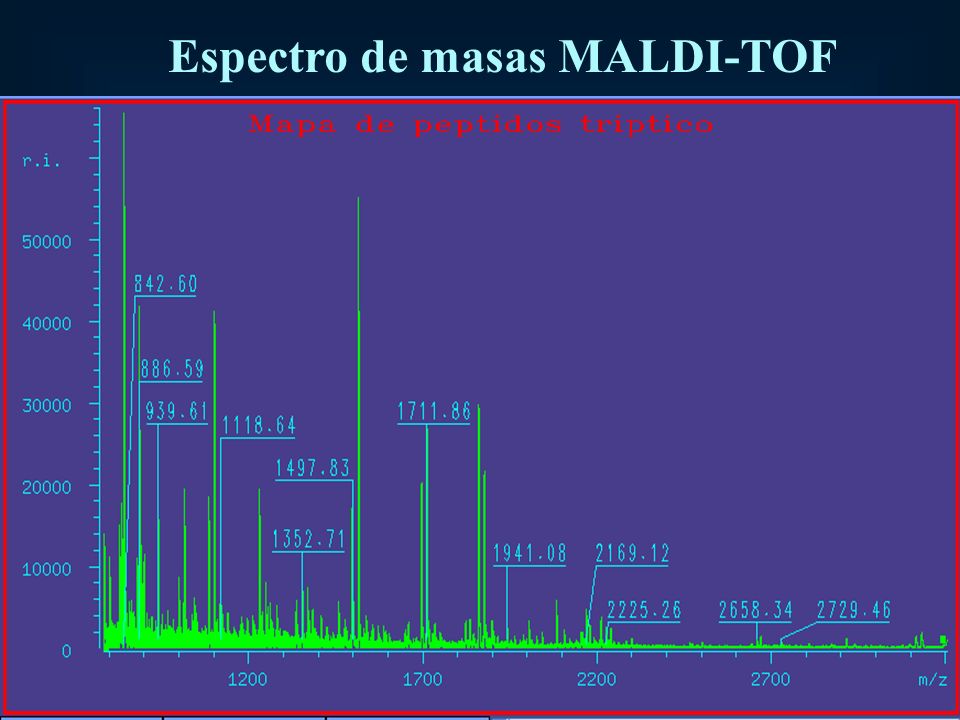 Espectro de masas MALDI-TOF

Mapa de peptidos triptico

r.i.

50000
40000
30000
20000
10000
0

842.60
886.59
939.61
1118.64
1497.83
1352.71
1711.86
1941.08
2169.12
2225.26
2658.34
2729.46

1200
1700
2200
2700
m/z